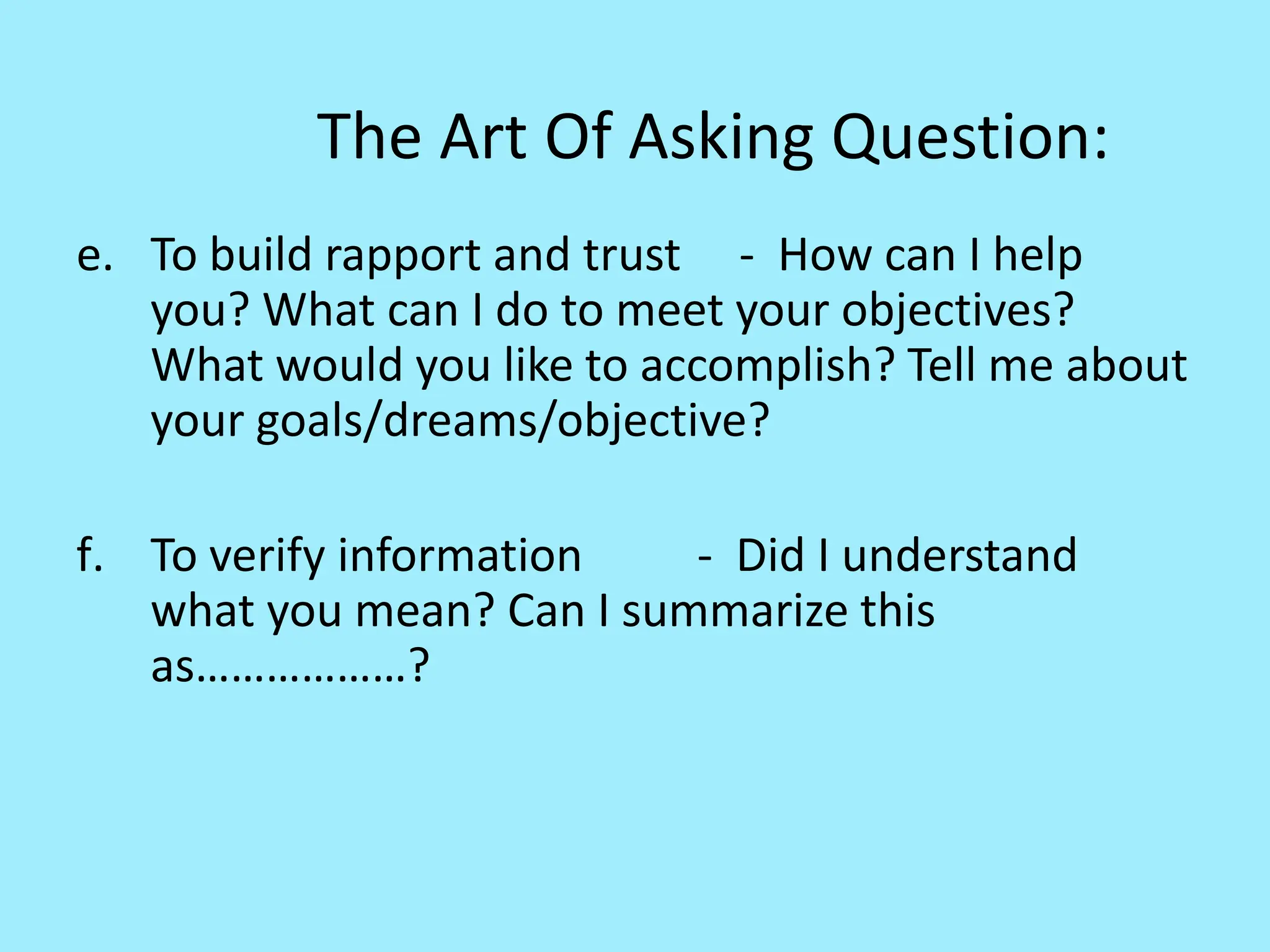 The Art Of Asking Question:

e. To build rapport and trust - How can I help you? What can I do to meet your objectives? What would you like to accomplish? Tell me about your goals/dreams/objective?

f. To verify information - Did I understand what you mean? Can I summarize this as………………?